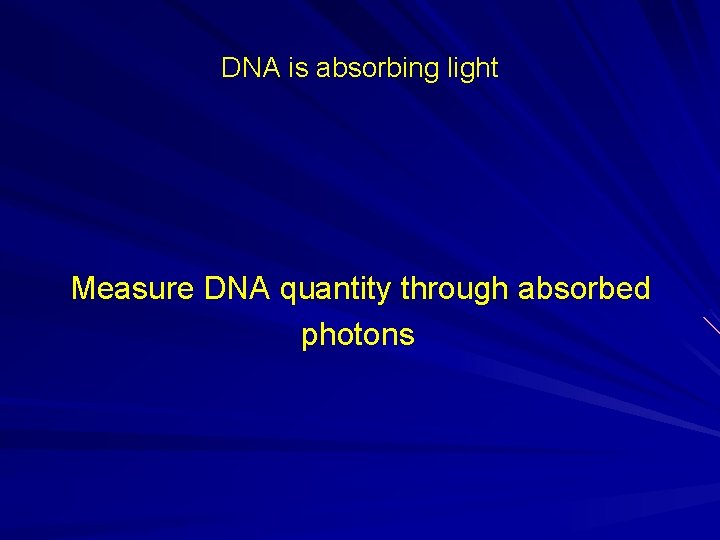 DNA is absorbing light

Measure DNA quantity through absorbed photons